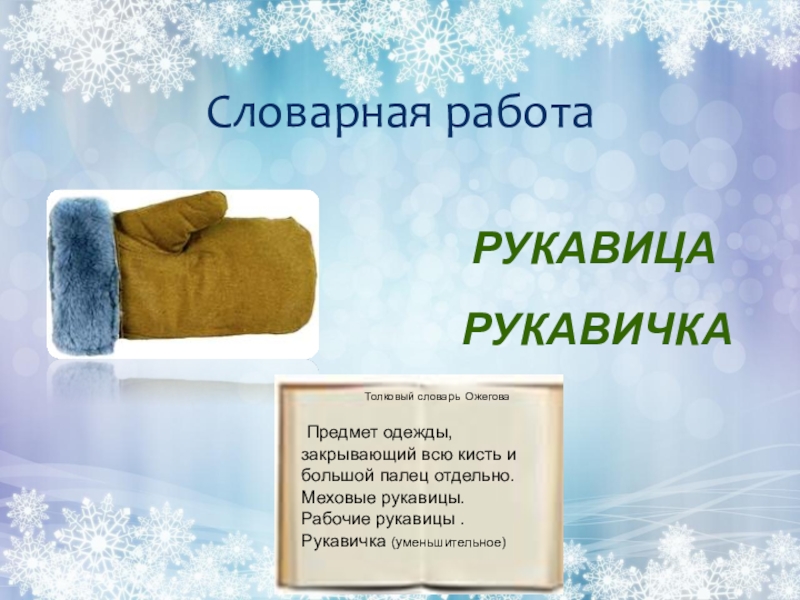 Словарная работа

РУКАВИЦА

РУКАВИЧКА

Толковый словарь Ожегова

Предмет одежды, закрывающий всю кисть и большой палец отдельно. Меховые рукавицы. Рабочие рукавицы . Рукавичка (уменьшительное)